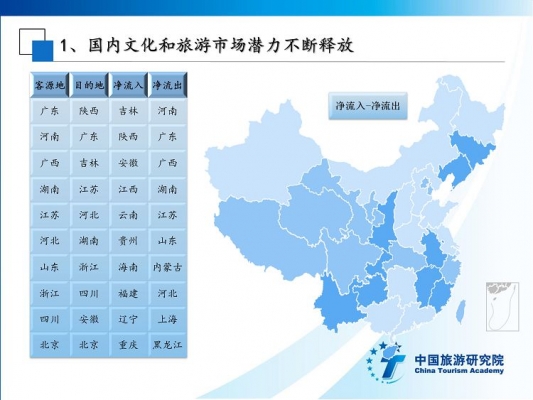 1、国内文化和旅游市场潜力不断释放

| 客源地 | 目的地 | 净流入 | 净流出 |
|---|---|---|---|
| 广东 | 陕西 | 吉林 | 河南 |
| 河南 | 广东 | 陕西 | 广东 |
| 广西 | 吉林 | 安徽 | 广西 |
| 湖南 | 江苏 | 江西 | 湖南 |
| 江苏 | 河北 | 云南 | 江苏 |
| 河北 | 湖南 | 贵州 | 山东 |
| 山东 | 浙江 | 海南 | 内蒙古 |
| 浙江 | 四川 | 福建 | 河北 |
| 四川 | 安徽 | 辽宁 | 上海 |
| 北京 | 北京 | 重庆 | 黑龙江 |

净流入-净流出

中国旅游研究院
China Tourism Academy